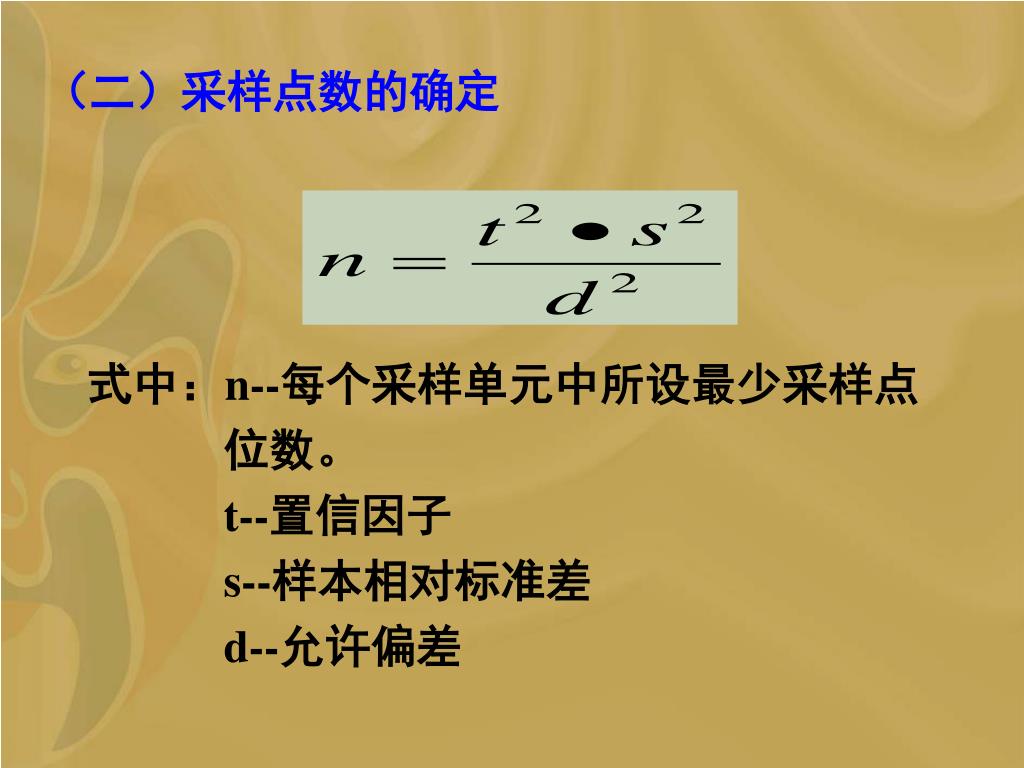 （二）采样点数的确定

$n = \frac{t^2 \bullet s^2}{d^2}$

式中：n--每个采样单元中所设最少采样点位数。
t--置信因子
s--样本相对标准差
d--允许偏差